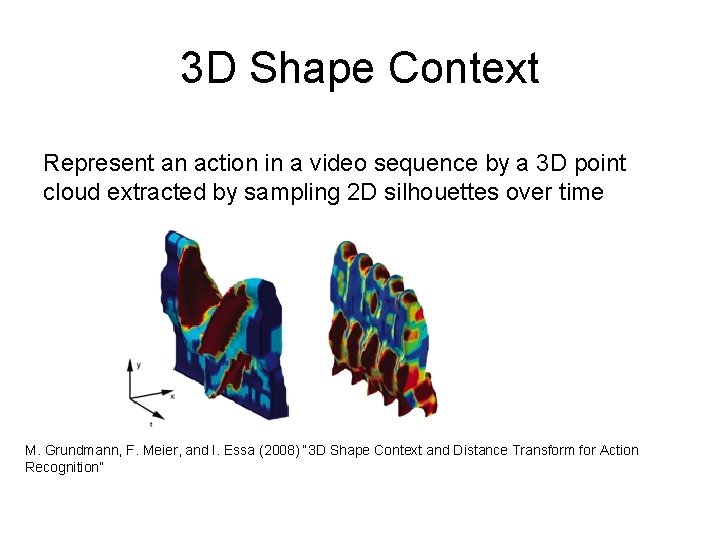 3D Shape Context

Represent an action in a video sequence by a 3D point cloud extracted by sampling 2D silhouettes over time

y

x

t

M. Grundmann, F. Meier, and I. Essa (2008) "3D Shape Context and Distance Transform for Action Recognition"